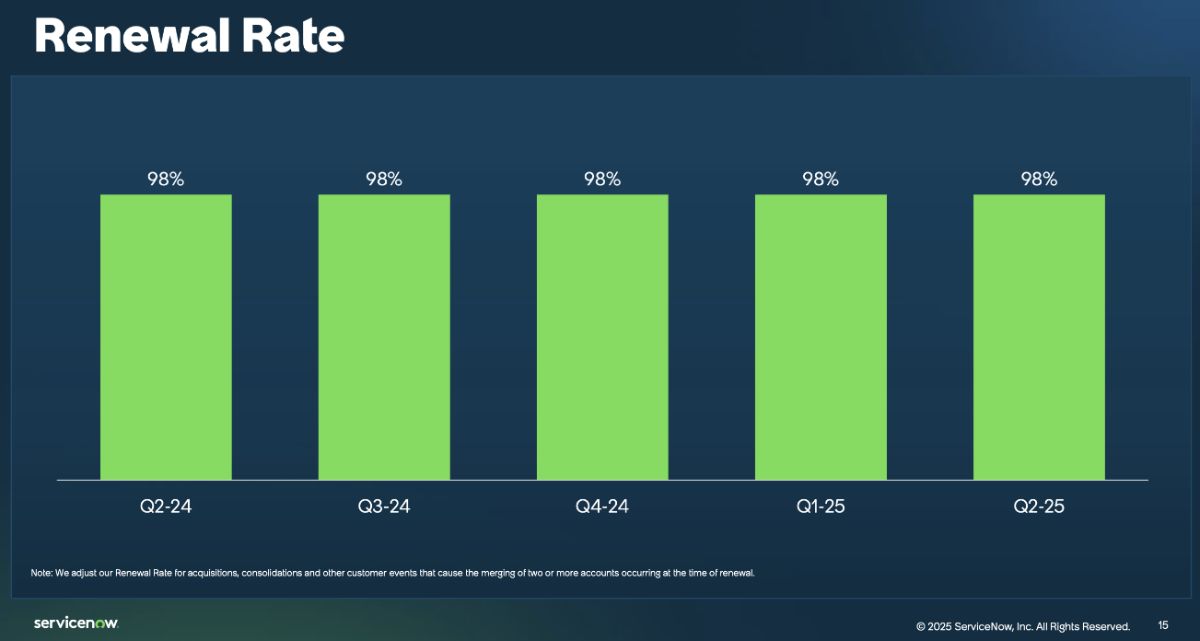 Renewal Rate

98%

98%

98%

98%

98%

Q2-24

Q3-24

Q4-24

Q1-25

Q2-25

Note: We adjust our Renewal Rate for acquisitions, consolidations and other customer events that cause the merging of two or more accounts occurring at the time of renewal.

servicenow

© 2025 ServiceNow, Inc. All Rights Reserved.

15